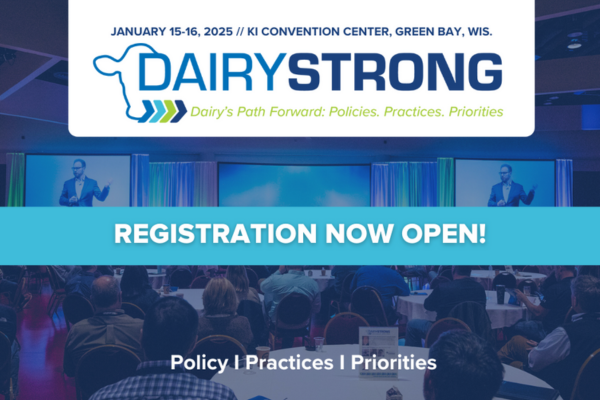 JANUARY 15-16, 2025 // KI CONVENTION CENTER, GREEN BAY, WIS.

DAIRYSTRONG

Dairy's Path Forward: Policies. Practices. Priorities

REGISTRATION NOW OPEN!

Policy I Practices I Priorities